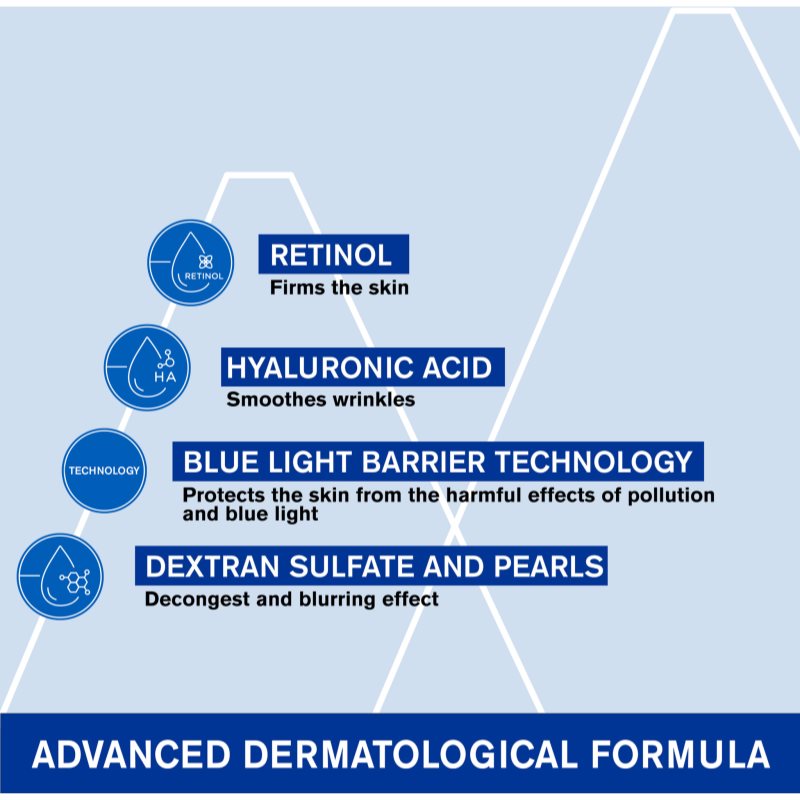 RETINOL

RETINOL
Firms the skin

HA

HYALURONIC ACID
Smoothes wrinkles

TECHNOLOGY

BLUE LIGHT BARRIER TECHNOLOGY
Protects the skin from the harmful effects of pollution and blue light

DEXTRAN SULFATE AND PEARLS
Decongest and blurring effect

ADVANCED DERMATOLOGICAL FORMULA